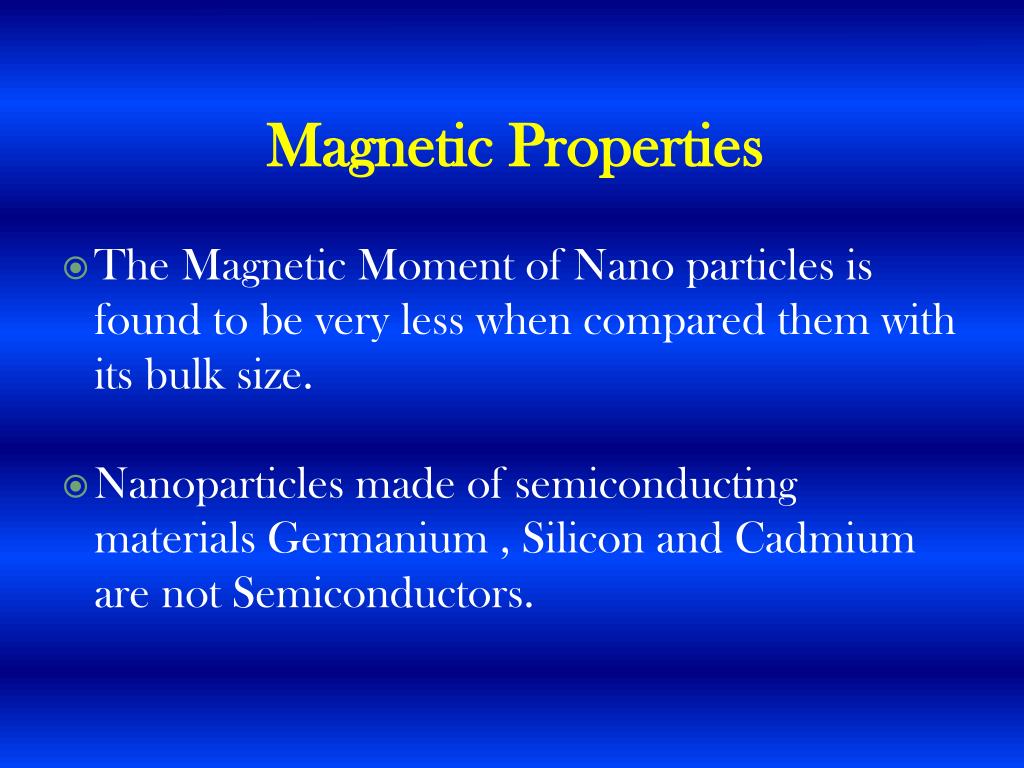 Magnetic Properties

The Magnetic Moment of Nano particles is found to be very less when compared them with its bulk size.

Nanoparticles made of semiconducting materials Germanium , Silicon and Cadmium are not Semiconductors.